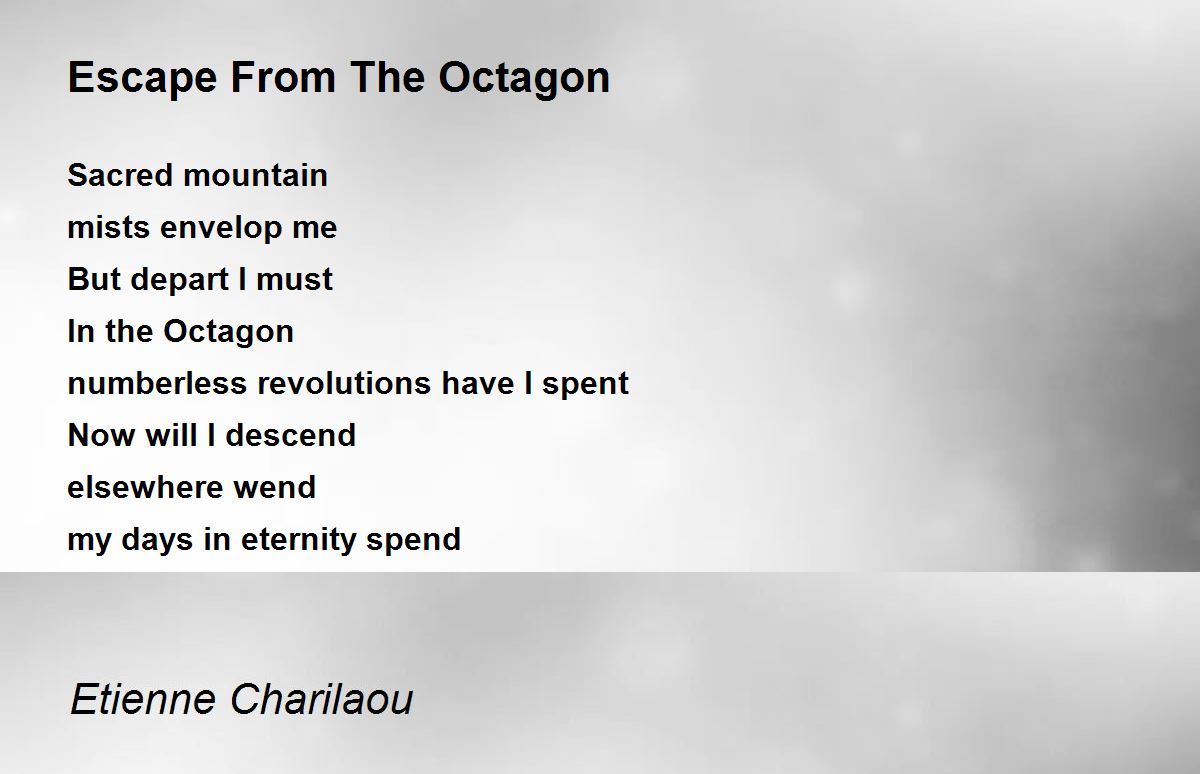 Escape From The Octagon

Sacred mountain
mists envelop me
But depart I must
In the Octagon
numberless revolutions have I spent
Now will I descend
elsewhere wend
my days in eternity spend

Etienne Charilaou